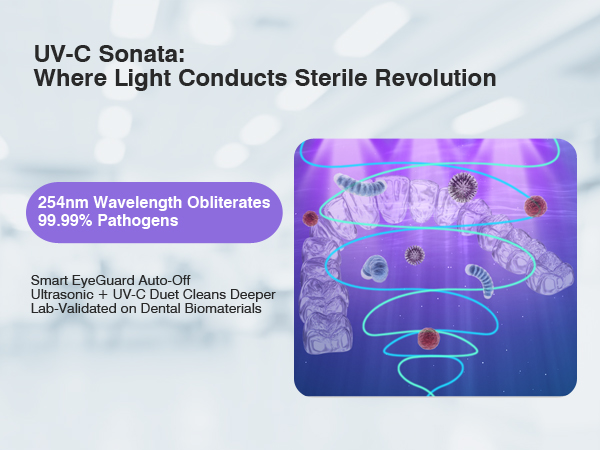 UV-C Sonata:
Where Light Conducts Sterile Revolution

254nm Wavelength Obliterates 99.99% Pathogens

Smart EyeGuard Auto-Off
Ultrasonic + UV-C Duet Cleans Deeper
Lab-Validated on Dental Biomaterials